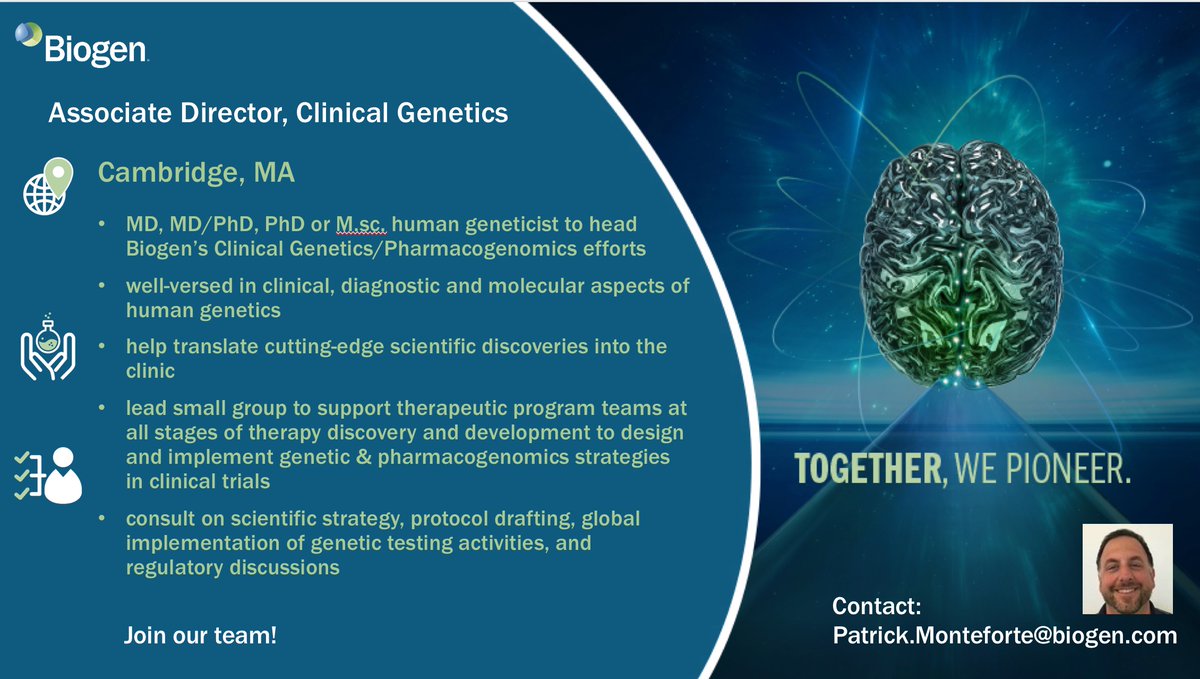 Biogen

Associate Director, Clinical Genetics

Cambridge, MA

• MD, MD/PhD, PhD or M.sc. human geneticist to head Biogen's Clinical Genetics/Pharmacogenomics efforts

• well-versed in clinical, diagnostic and molecular aspects of human genetics

• help translate cutting-edge scientific discoveries into the clinic

• lead small group to support therapeutic program teams at all stages of therapy discovery and development to design and implement genetic & pharmacogenomics strategies in clinical trials

• consult on scientific strategy, protocol drafting, global implementation of genetic testing activities, and regulatory discussions

Join our team!

TOGETHER, WE PIONEER.

Contact:
Patrick.Monteforte@biogen.com